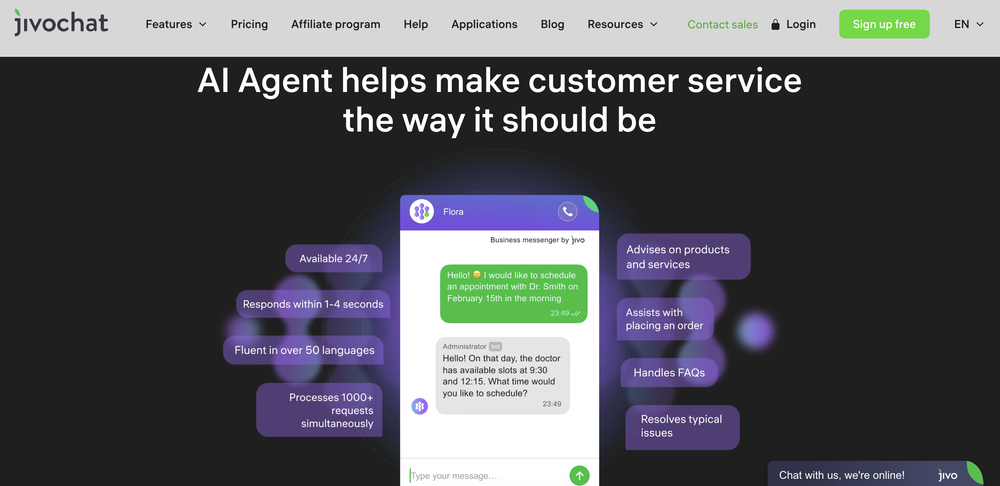 jivochat Features Pricing Affiliate program Help Applications Blog Resources Contact sales Login Sign up free EN

AI Agent helps make customer service the way it should be

Available 24/7

Responds within 1-4 seconds

Fluent in over 50 languages

Processes 1000+ requests simultaneously

Flora

Business messenger by jivo

Hello! 😊 I would like to schedule an appointment with Dr. Smith on February 15th in the morning
23:49

Administrator bot
Hello! On that day, the doctor has available slots at 9:30 and 12:15. What time would you like to schedule?
23:49

Type your message...

Advises on products and services

Assists with placing an order

Handles FAQs

Resolves typical issues

Chat with us, we're online! jivo